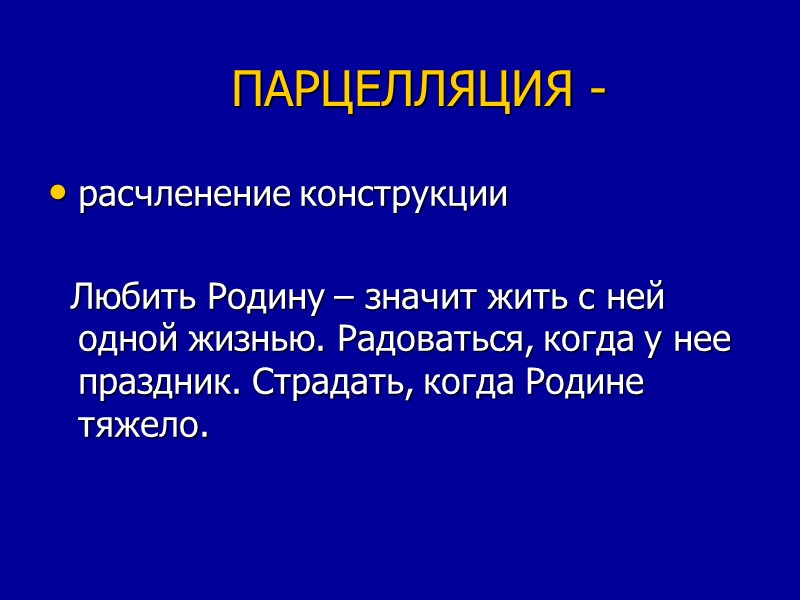 ПАРЦЕЛЛЯЦИЯ -

• расчленение конструкции

Любить Родину – значит жить с ней одной жизнью. Радоваться, когда у нее праздник. Страдать, когда Родине тяжело.